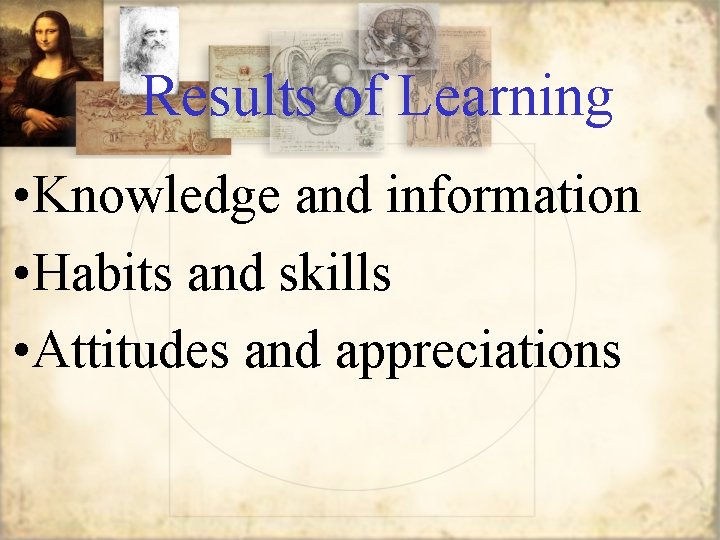 Results of Learning

•Knowledge and information
•Habits and skills
•Attitudes and appreciations